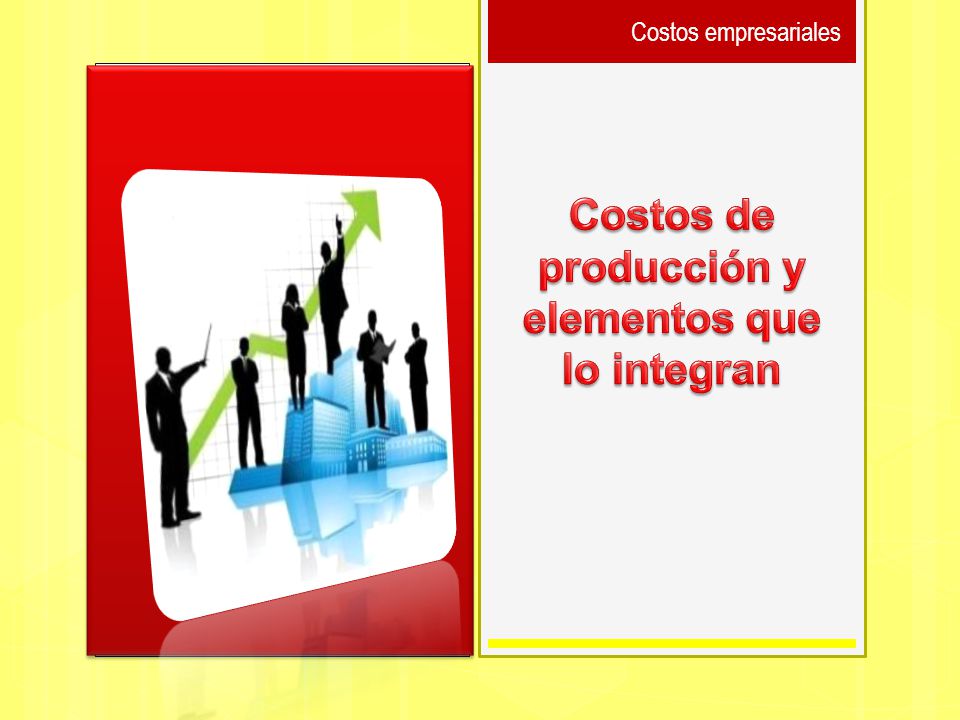 Costos empresariales

Costos de producción y elementos que lo integran